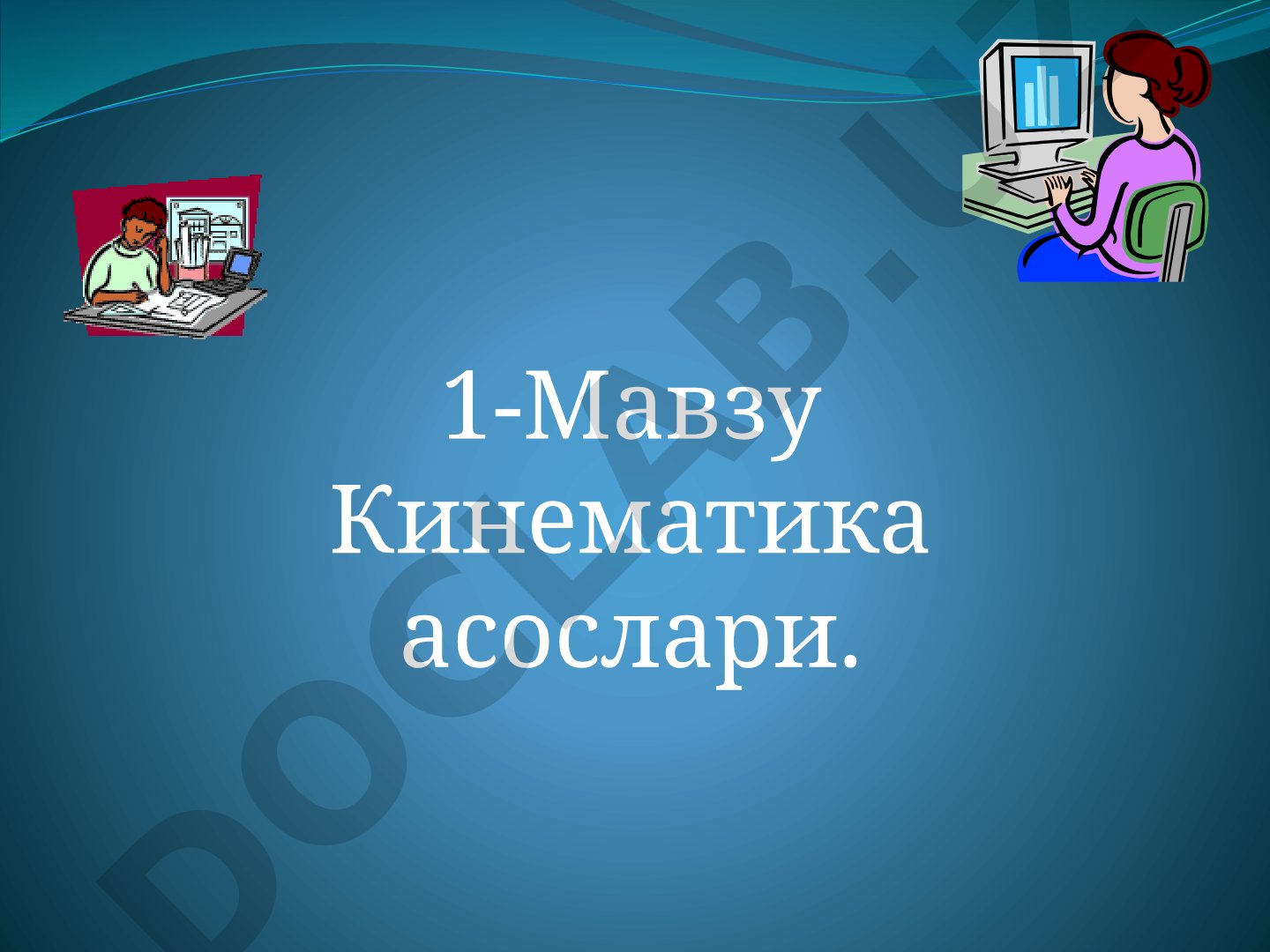 1-Мавзу Кинематика асослари.

DOCLAB.UZ